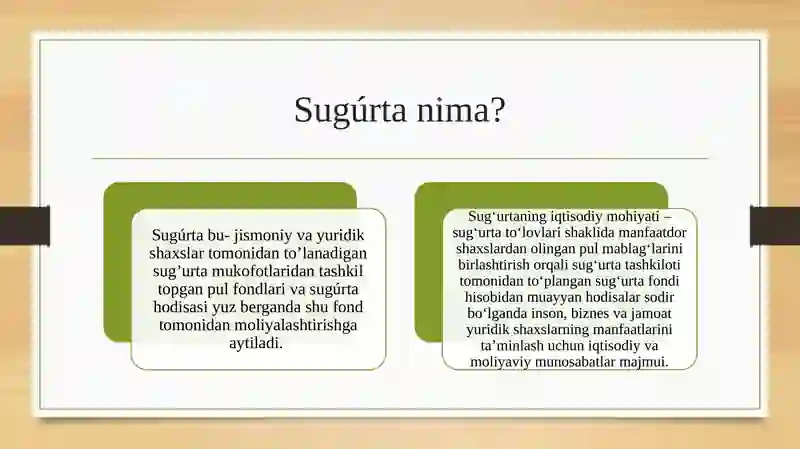 Sugúrta nima?

Sugúrta bu- jismoniy va yuridik shaxslar tomonidan to’lanadigan sug’urta mukofotlaridan tashkil topgan pul fondlari va sugúrta hodisasi yuz berganda shu fond tomonidan moliyalashtirishga aytiladi.

Sug‘urtaning iqtisodiy mohiyati – sug‘urta to‘lovlari shaklida manfaatdor shaxslardan olingan pul mablag‘larini birlashtirish orqali sug‘urta tashkiloti tomonidan to‘plangan sug‘urta fondi hisobidan muayyan hodisalar sodir bo‘lganda inson, biznes va jamoat yuridik shaxslarning manfaatlarini ta’minlash uchun iqtisodiy va moliyaviy munosabatlar majmui.